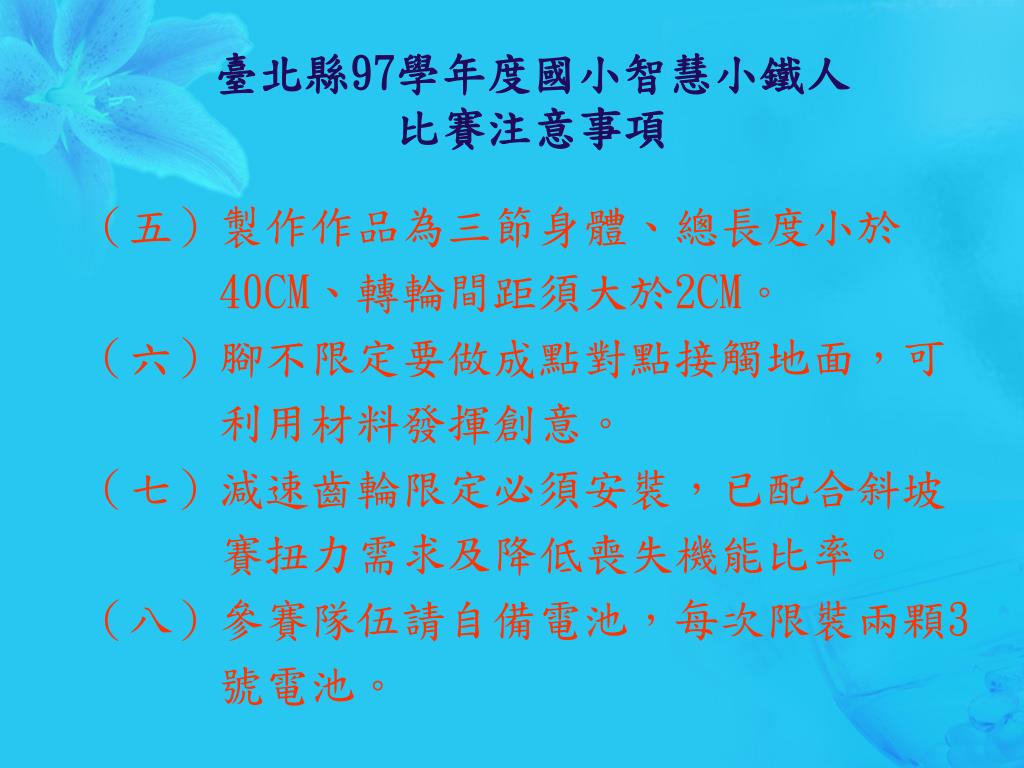 臺北縣97學年度國小智慧小鐵人
比賽注意事項

（五）製作作品為三節身體、總長度小於40CM、轉輪間距須大於2CM。

（六）腳不限定要做成點對點接觸地面，可利用材料發揮創意。

（七）減速齒輪限定必須安裝，已配合斜坡賽扭力需求及降低喪失機能比率。

（八）參賽隊伍請自備電池，每次限裝兩顆3號電池。